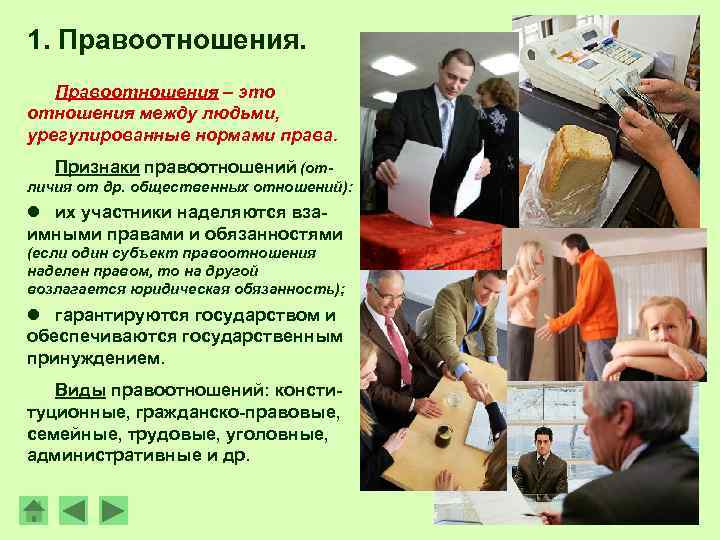 1. Правоотношения.

Правоотношения – это отношения между людьми, урегулированные нормами права.

Признаки правоотношений (отличия от др. общественных отношений):

● их участники наделяются взаимными правами и обязанностями (если один субъект правоотношения наделен правом, то на другой возлагается юридическая обязанность);

● гарантируются государством и обеспечиваются государственным принуждением.

Виды правоотношений: конституционные, гражданско-правовые, семейные, трудовые, уголовные, административные и др.